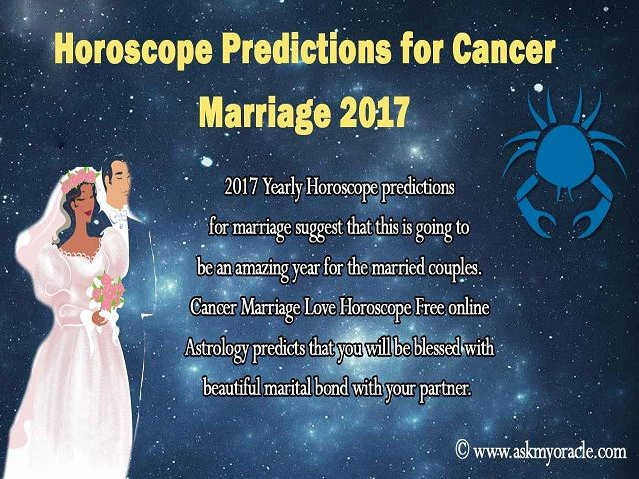 Horoscope Predictions for Cancer Marriage 2017

2017 Yearly Horoscope predictions for marriage suggest that this is going to be an amazing year for the married couples. Cancer Marriage Love Horoscope Free online Astrology predicts that you will be blessed with beautiful marital bond with your partner.

© www.askmyoracle.com